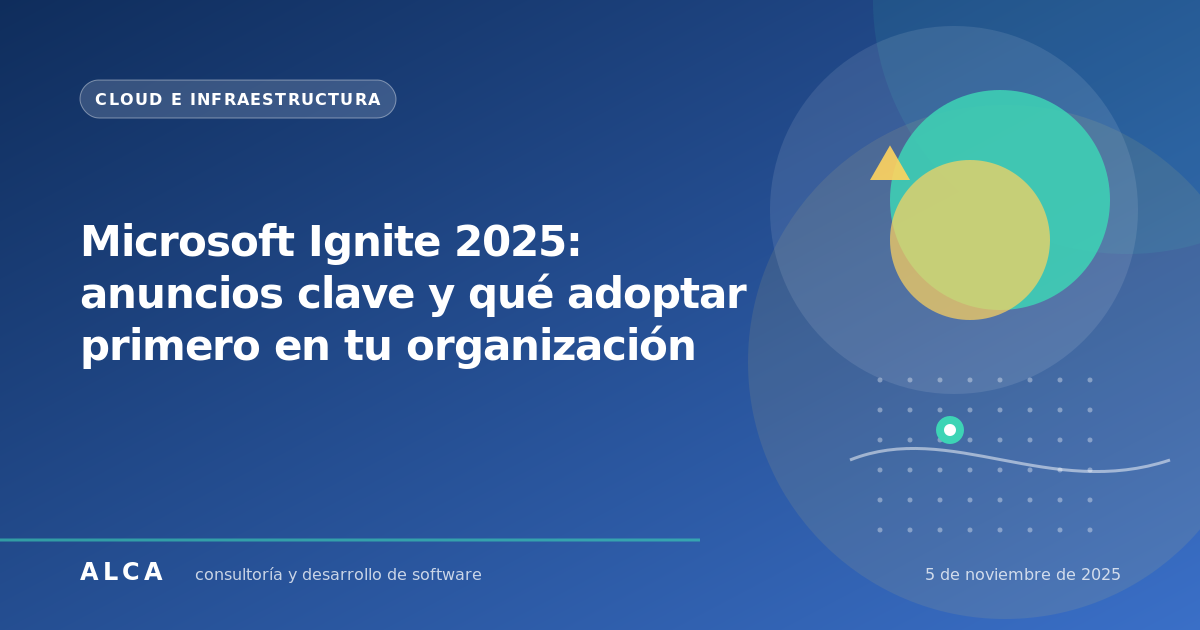 CLOUD E INFRAESTRUCTURA

Microsoft Ignite 2025: anuncios clave y qué adoptar primero en tu organización

ALCA consultoría y desarrollo de software

5 de noviembre de 2025